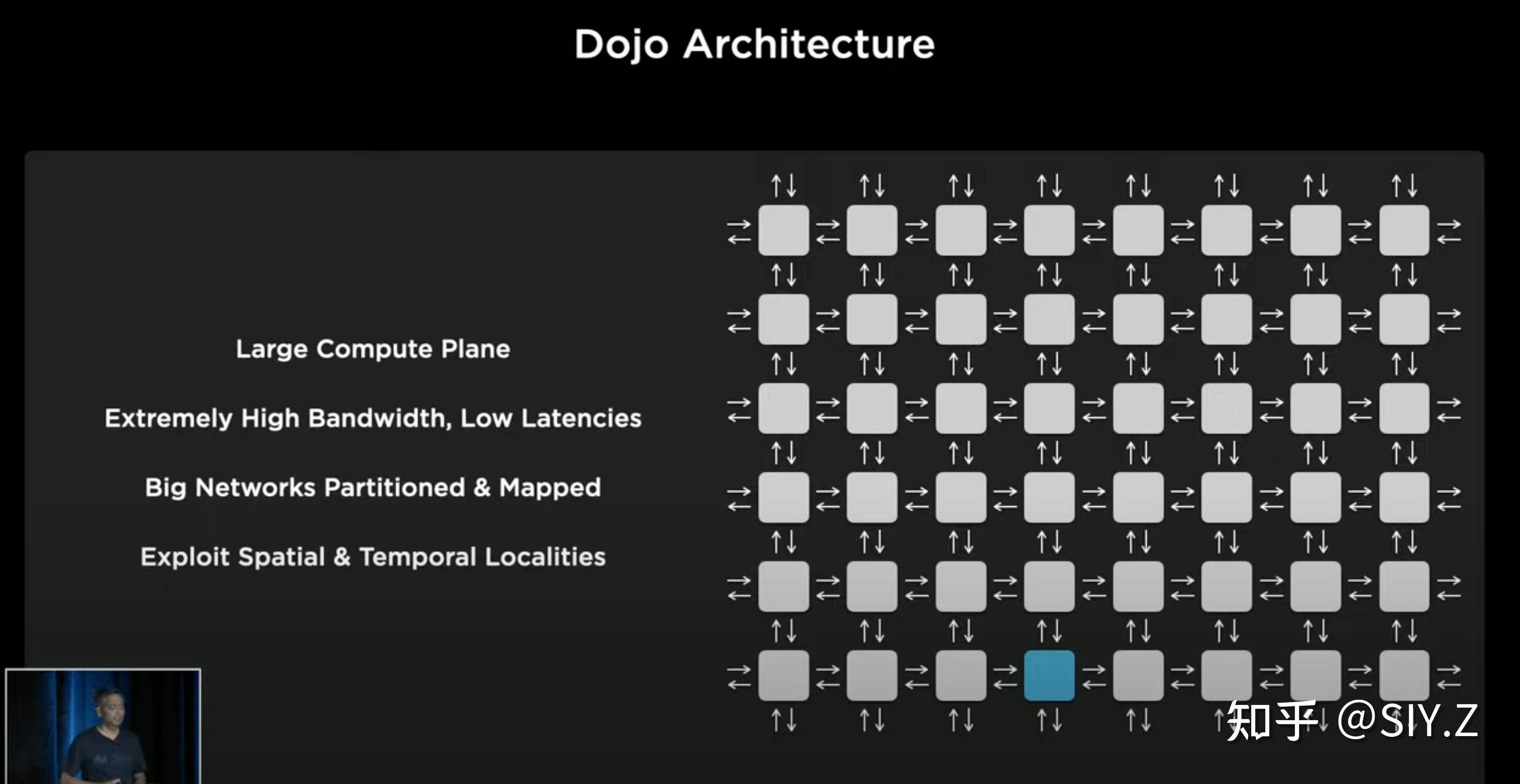 Dojo Architecture

Large Compute Plane

Extremely High Bandwidth, Low Latencies

Big Networks Partitioned & Mapped

Exploit Spatial & Temporal Localities

知乎 @SIY.Z